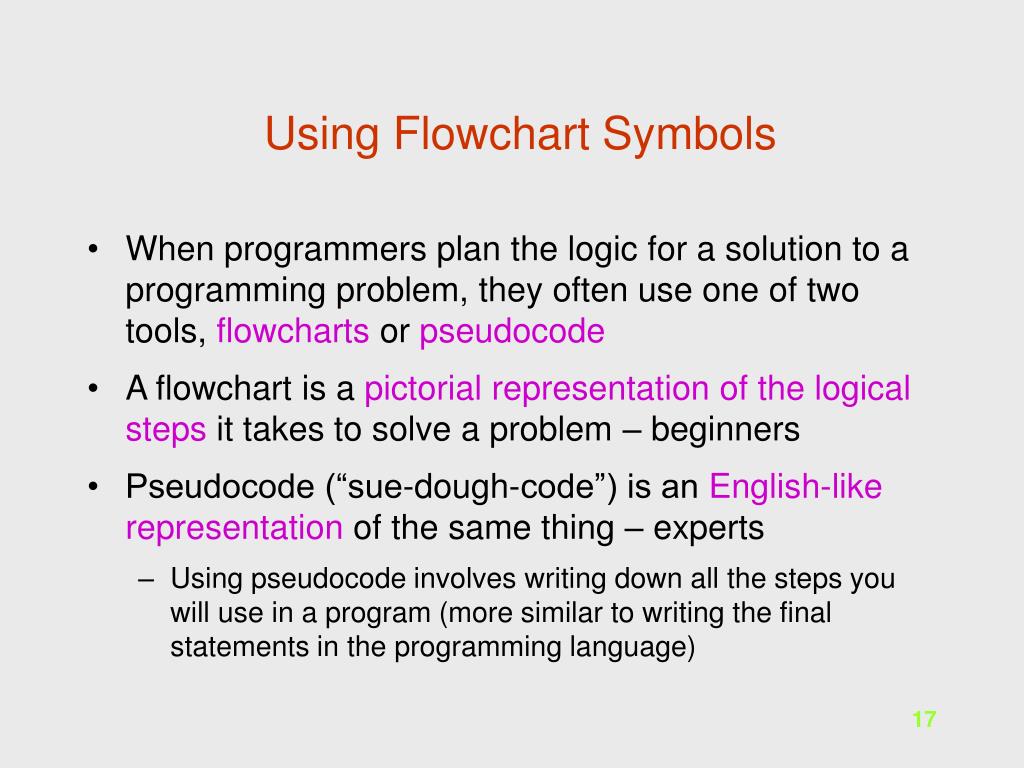 Using Flowchart Symbols

• When programmers plan the logic for a solution to a programming problem, they often use one of two tools, flowcharts or pseudocode

• A flowchart is a pictorial representation of the logical steps it takes to solve a problem – beginners

• Pseudocode (“sue-dough-code”) is an English-like representation of the same thing – experts

– Using pseudocode involves writing down all the steps you will use in a program (more similar to writing the final statements in the programming language)

17